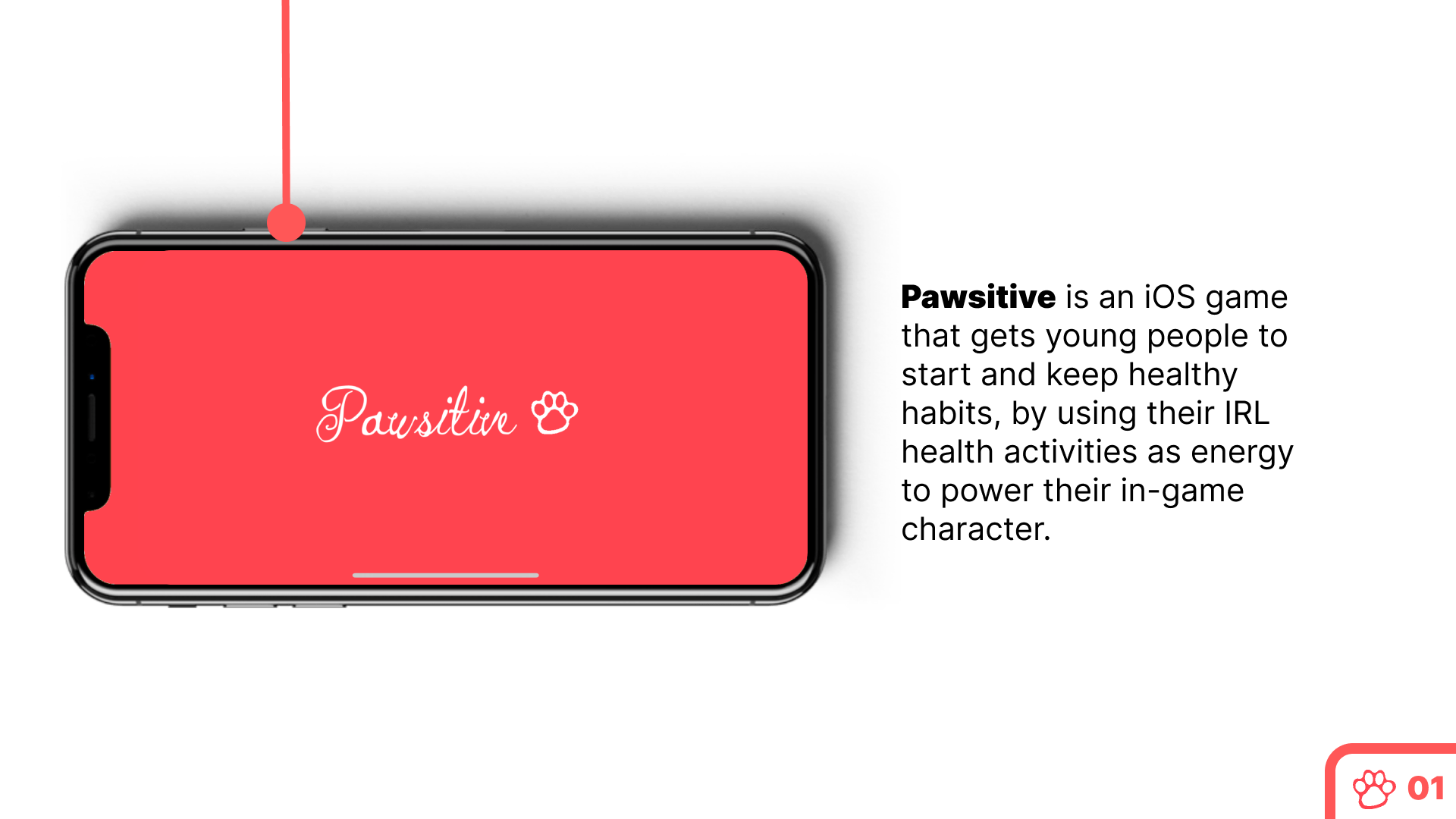 Pawsitive

Pawsitive is an iOS game that gets young people to start and keep healthy habits, by using their IRL health activities as energy to power their in-game character.

01